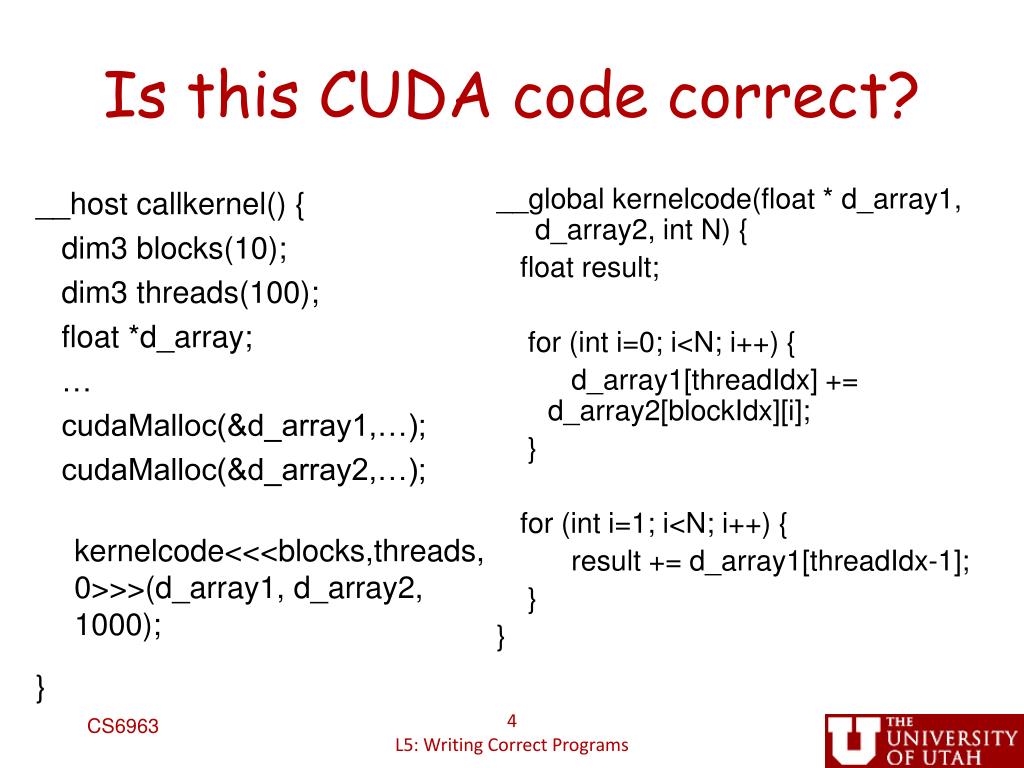 Is this CUDA code correct?

__host callkernel() {
dim3 blocks(10);
dim3 threads(100);
float *d_array;
…
cudaMalloc(&d_array1,…);
cudaMalloc(&d_array2,…);

kernelcode<<<blocks,threads, 0>>>(d_array1, d_array2, 1000);

}

__global kernelcode(float * d_array1, d_array2, int N) {
float result;

for (int i=0; i<N; i++) {
d_array1[threadIdx] += d_array2[blockIdx][i];
}

for (int i=1; i<N; i++) {
result += d_array1[threadIdx-1];
}
}

CS6963

4

L5: Writing Correct Programs

THE UNIVERSITY OF UTAH